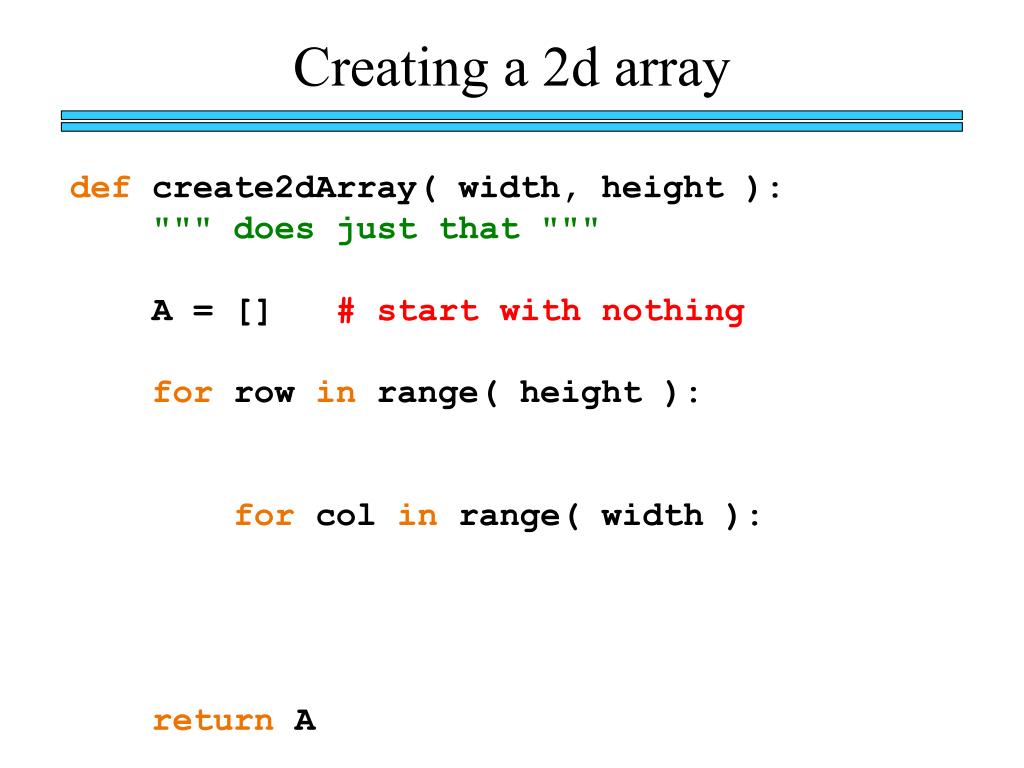 Creating a 2d array

def create2dArray( width, height ):
    """ does just that """

    A = []    # start with nothing

    for row in range( height ):

        for col in range( width ):

    return A